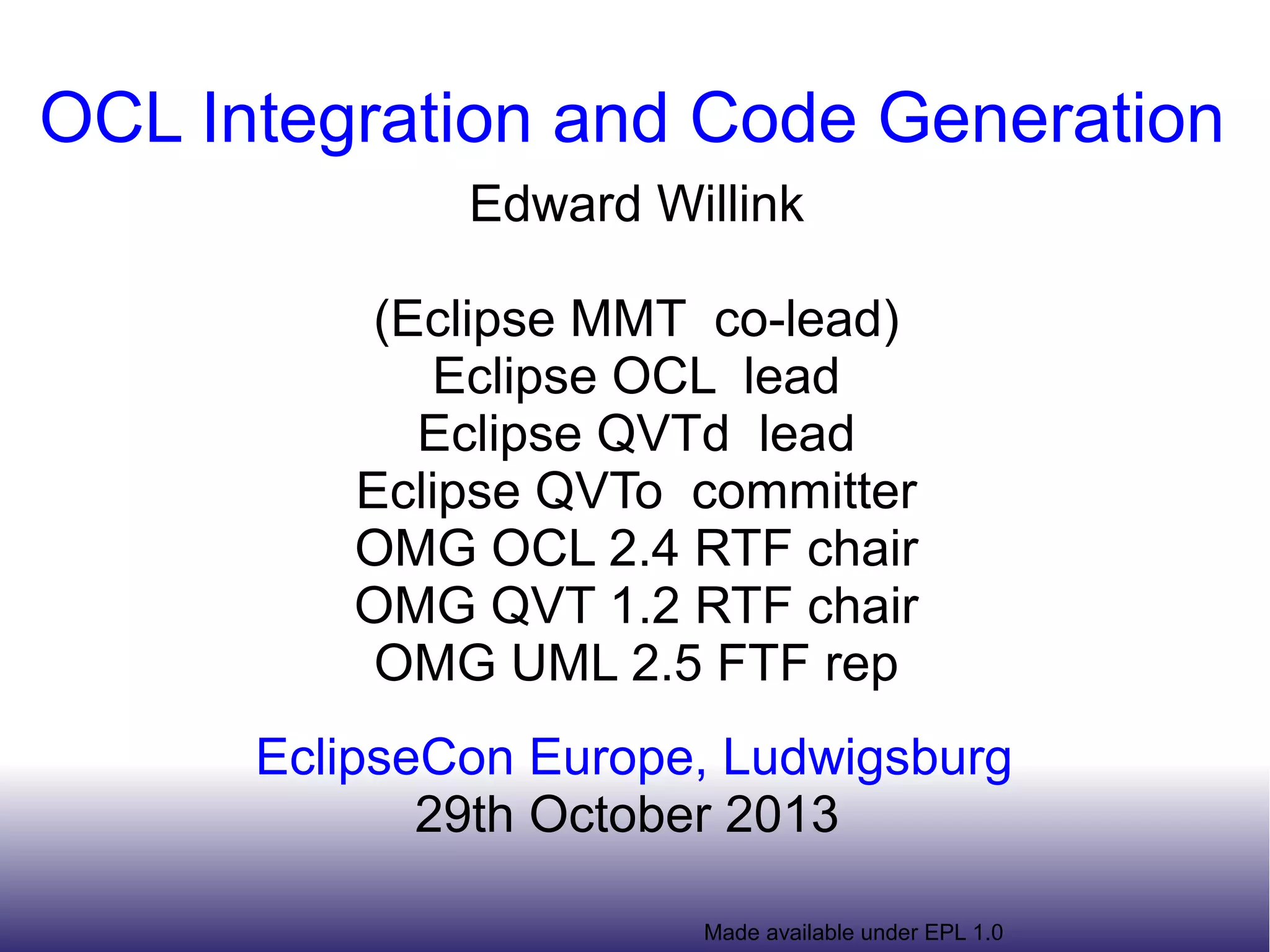 OCL Integration and Code Generation

Edward Willink

(Eclipse MMT co-lead)
Eclipse OCL lead
Eclipse QVTd lead
Eclipse QVTo committer
OMG OCL 2.4 RTF chair
OMG QVT 1.2 RTF chair
OMG UML 2.5 FTF rep

EclipseCon Europe, Ludwigsburg
29th October 2013

Made available under EPL 1.0